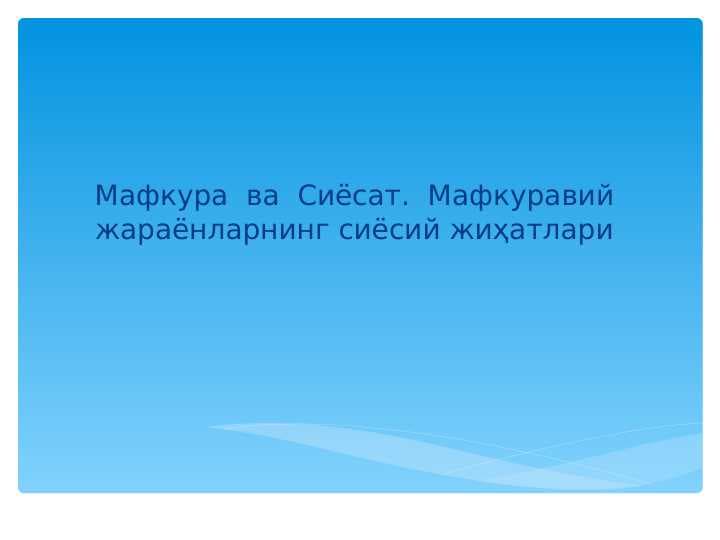 Мафкура ва Сиёсат. Мафкуравий жараёнларнинг сиёсий жиҳатлари